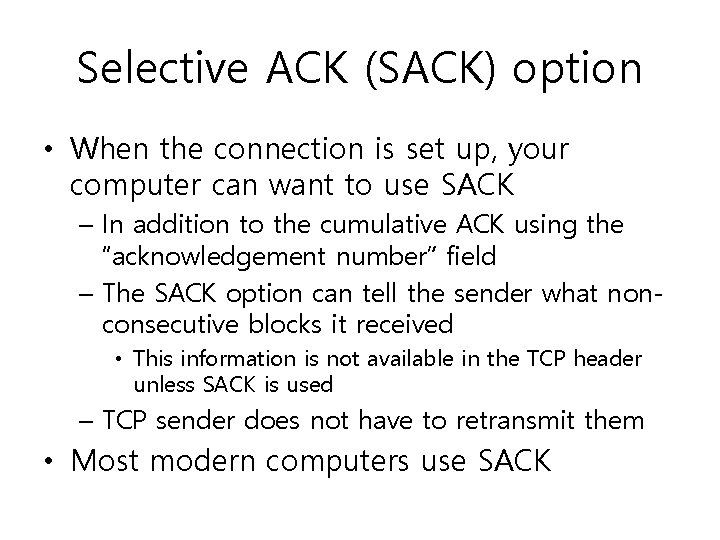 Selective ACK (SACK) option

• When the connection is set up, your computer can want to use SACK
  – In addition to the cumulative ACK using the "acknowledgement number" field
  – The SACK option can tell the sender what non-consecutive blocks it received
    • This information is not available in the TCP header unless SACK is used
  – TCP sender does not have to retransmit them
• Most modern computers use SACK